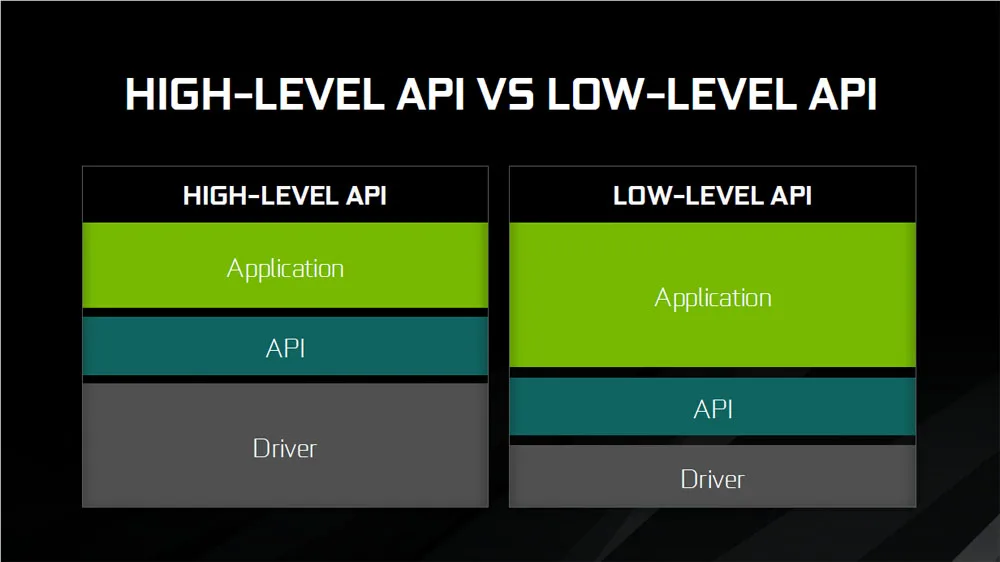 HIGH-LEVEL API VS LOW-LEVEL API

HIGH-LEVEL API

Application

API

Driver

LOW-LEVEL API

Application

API

Driver